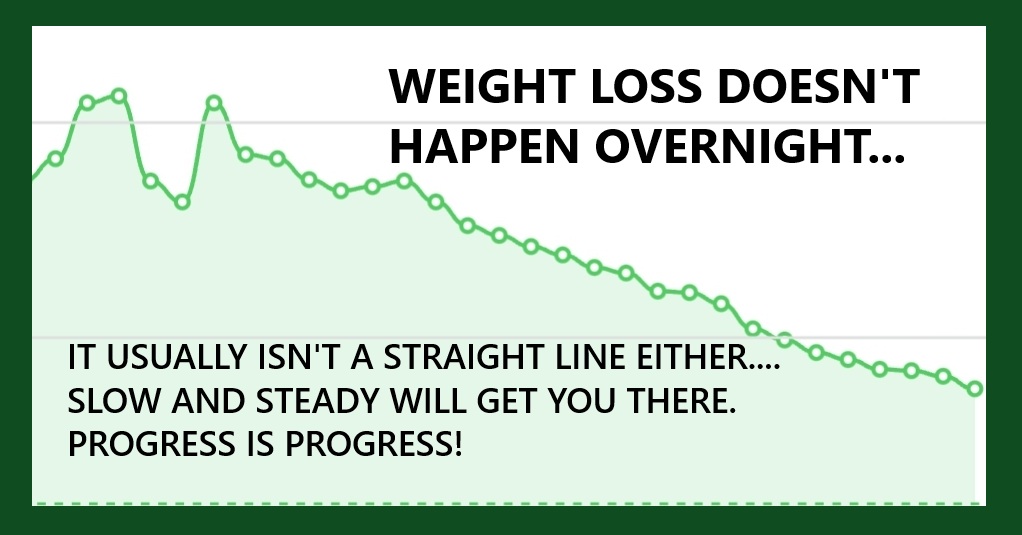 WEIGHT LOSS DOESN'T HAPPEN OVERNIGHT...

IT USUALLY ISN'T A STRAIGHT LINE EITHER....
SLOW AND STEADY WILL GET YOU THERE.
PROGRESS IS PROGRESS!